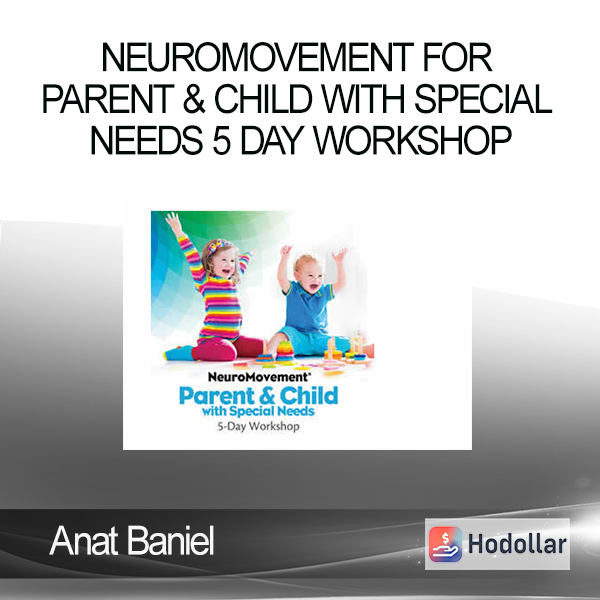 NEUROMOVEMENT FOR PARENT & CHILD WITH SPECIAL NEEDS 5 DAY WORKSHOP

NeuroMovement®
Parent & Child
with Special Needs
5-Day Workshop

Anat Baniel

Hodollar